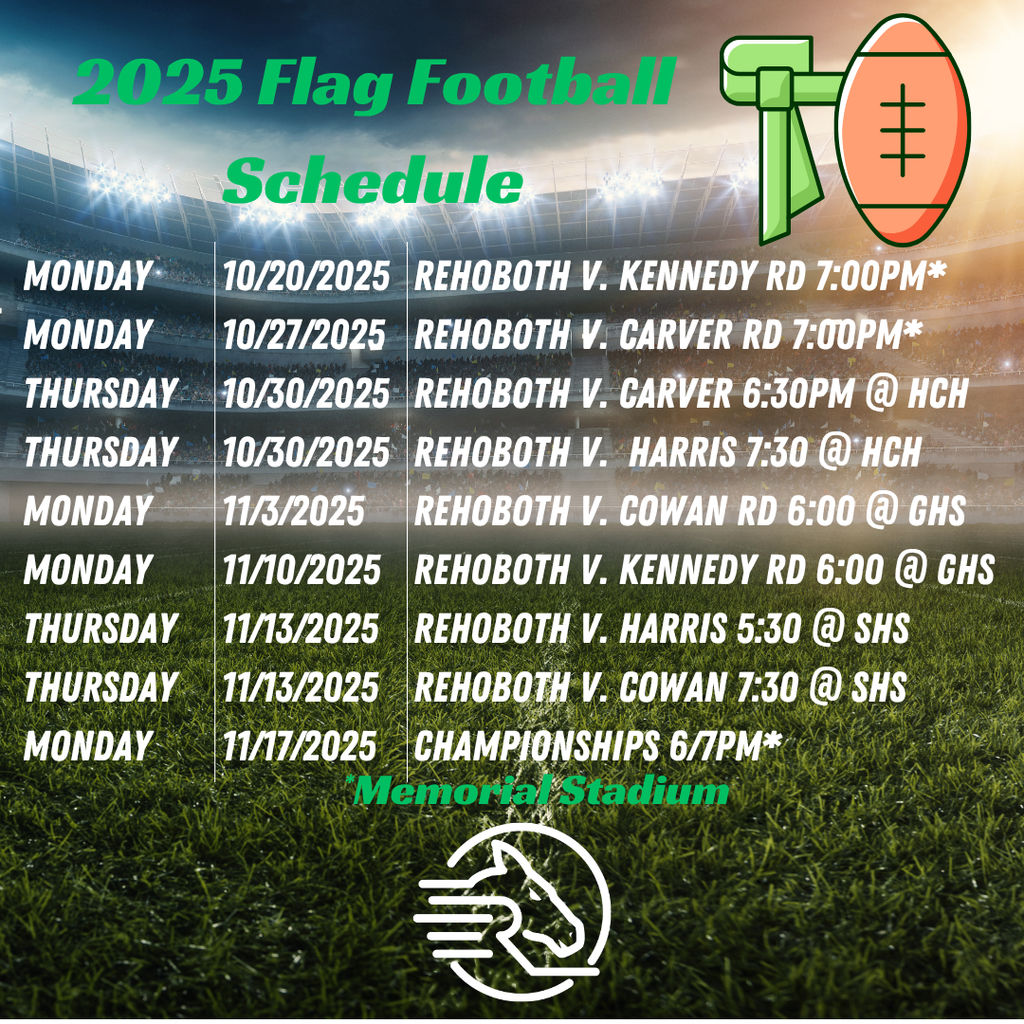 2025 Flag Football Schedule

| MONDAY | 10/20/2025 | REHOBOTH V. KENNEDY RD 7:00PM* |
|---|---|---|
| MONDAY | 10/27/2025 | REHOBOTH V. CARVER RD 7:00PM* |
| THURSDAY | 10/30/2025 | REHOBOTH V. CARVER 6:30PM @ HCH |
| THURSDAY | 10/30/2025 | REHOBOTH V. HARRIS 7:30 @ HCH |
| MONDAY | 11/3/2025 | REHOBOTH V. COWAN RD 6:00 @ GHS |
| MONDAY | 11/10/2025 | REHOBOTH V. KENNEDY RD 6:00 @ GHS |
| THURSDAY | 11/13/2025 | REHOBOTH V. HARRIS 5:30 @ SHS |
| THURSDAY | 11/13/2025 | REHOBOTH V. COWAN 7:30 @ SHS |
| MONDAY | 11/17/2025 | CHAMPIONSHIPS 6/7PM* |

*Memorial Stadium